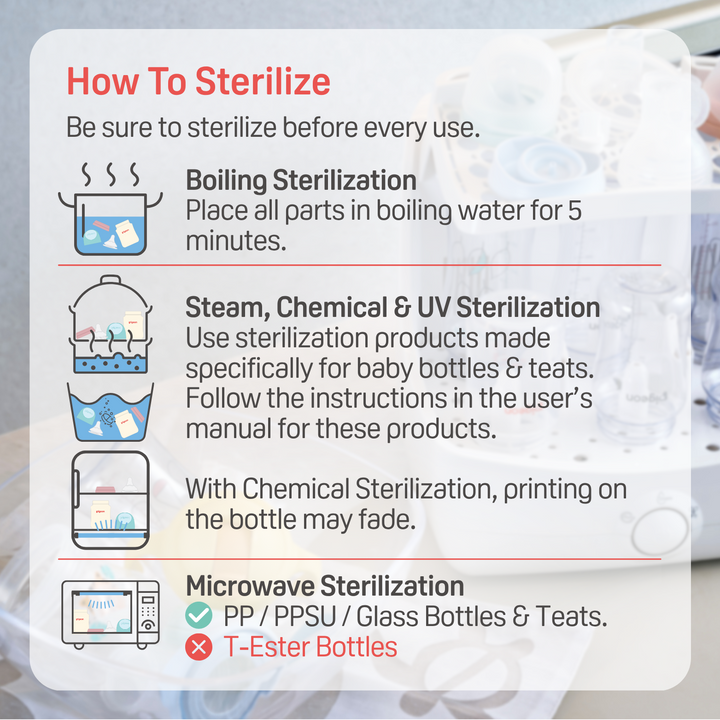 How To Sterilize

Be sure to sterilize before every use.

Boiling Sterilization
Place all parts in boiling water for 5 minutes.

Steam, Chemical & UV Sterilization
Use sterilization products made specifically for baby bottles & teats. Follow the instructions in the user's manual for these products.

With Chemical Sterilization, printing on the bottle may fade.

Microwave Sterilization
PP / PPSU / Glass Bottles & Teats.
T-Ester Bottles